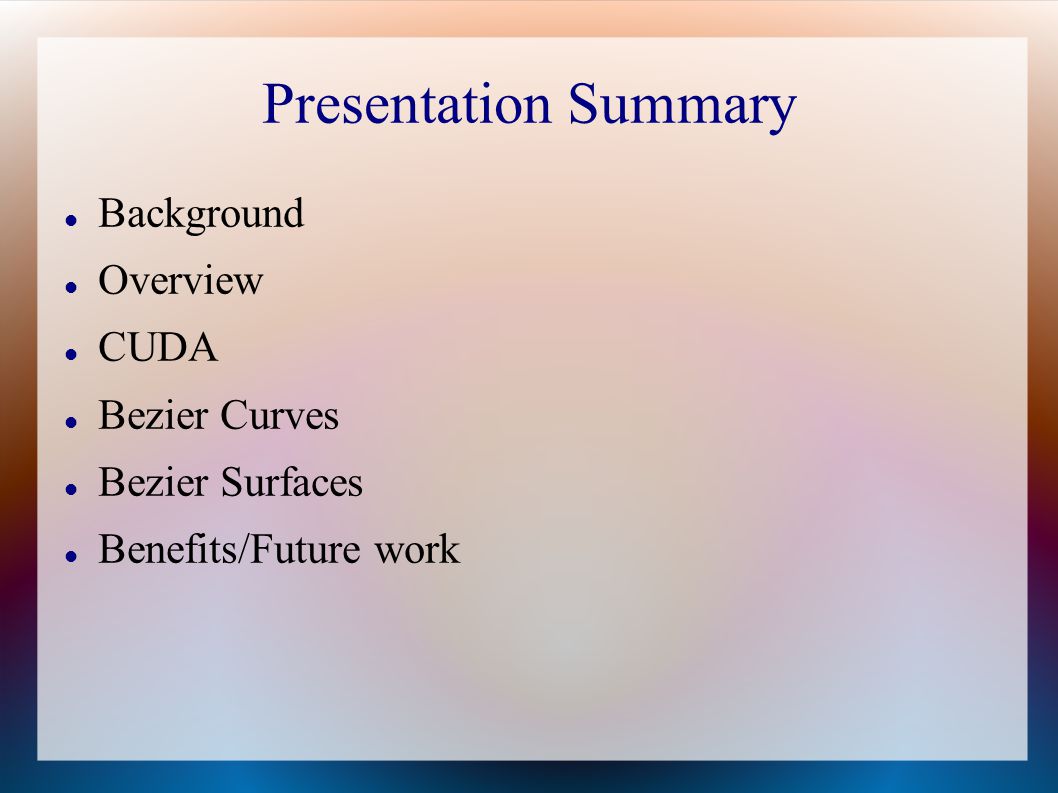 Presentation Summary

- Background
- Overview
- CUDA
- Bezier Curves
- Bezier Surfaces
- Benefits/Future work